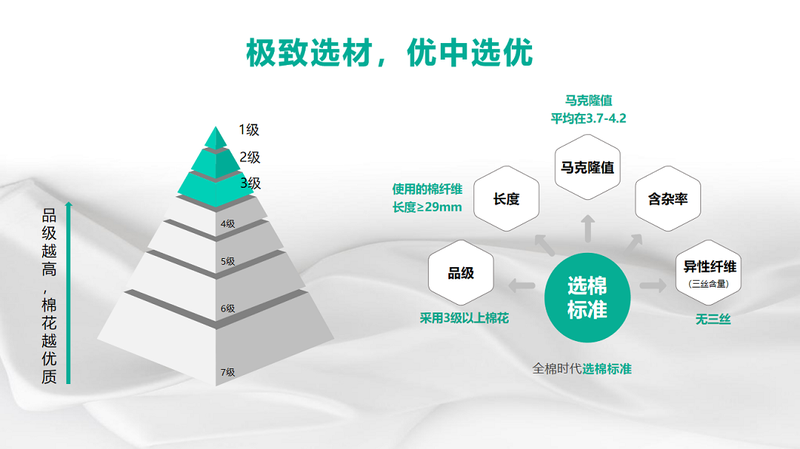 极致选材，优中选优

品级越高，棉花越优质

1级
2级
3级
4级
5级
6级
7级

马克隆值
平均在3.7-4.2

马克隆值

使用的棉纤维
长度≥29mm

长度

含杂率

品级

采用3级以上棉花

选棉标准

异性纤维
(三丝含量)

无三丝

全棉时代选棉标准